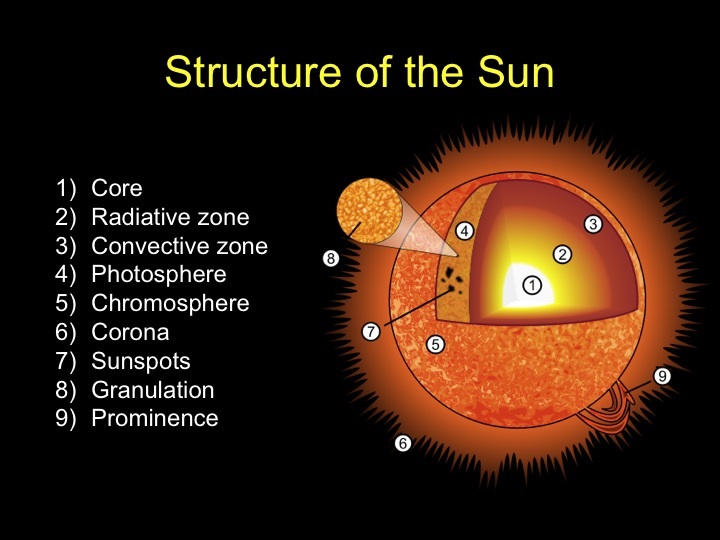 Structure of the Sun

1) Core
2) Radiative zone
3) Convective zone
4) Photosphere
5) Chromosphere
6) Corona
7) Sunspots
8) Granulation
9) Prominence

8
4
3
2
1
7
5
9
6